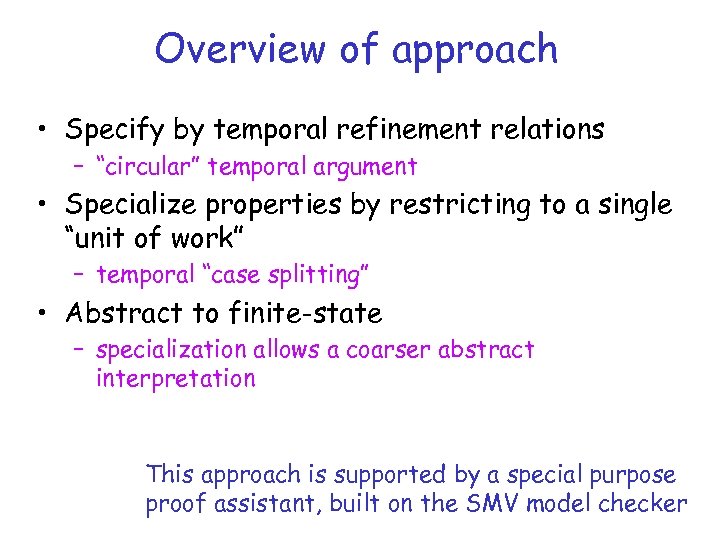 Overview of approach

• Specify by temporal refinement relations
– "circular" temporal argument
• Specialize properties by restricting to a single "unit of work"
– temporal "case splitting"
• Abstract to finite-state
– specialization allows a coarser abstract interpretation

This approach is supported by a special purpose proof assistant, built on the SMV model checker